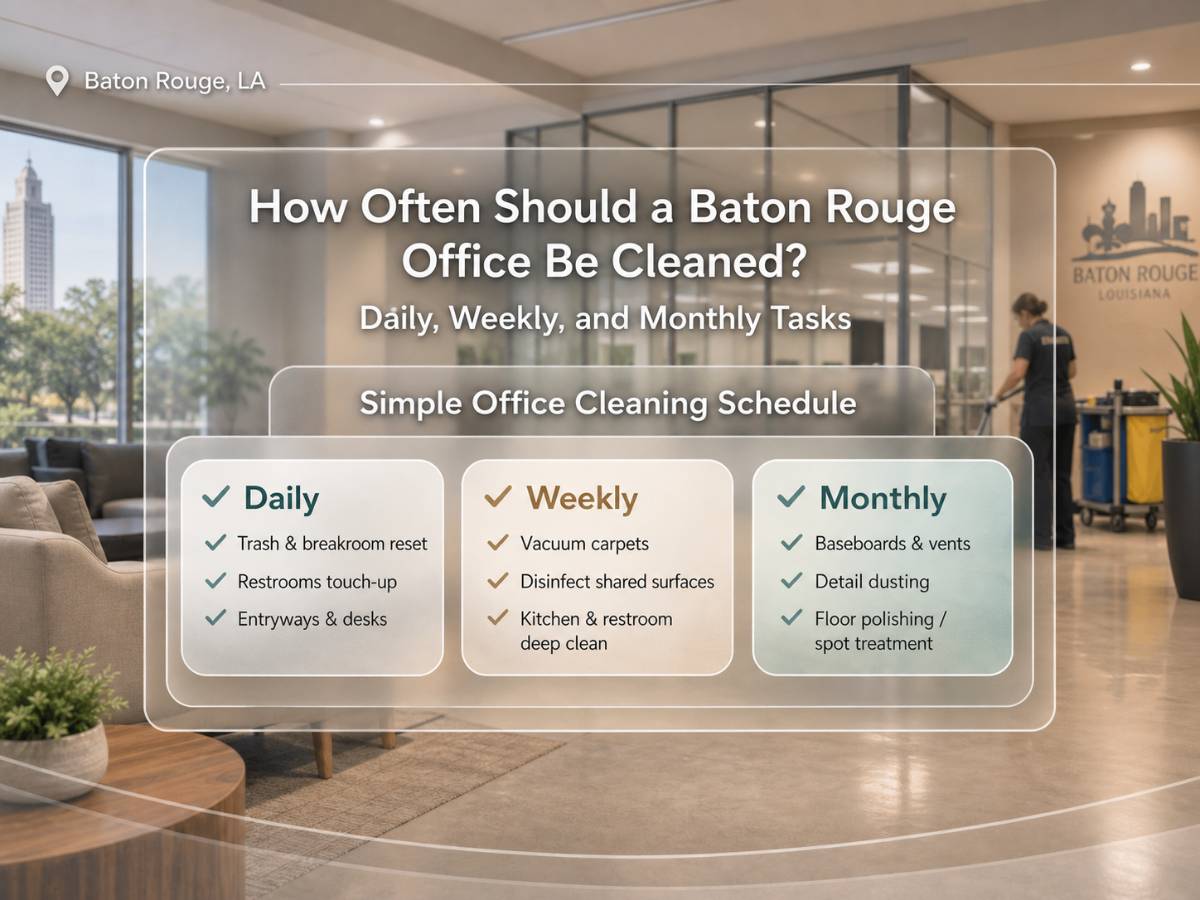 Baton Rouge, LA

How Often Should a Baton Rouge Office Be Cleaned?

Daily, Weekly, and Monthly Tasks

Simple Office Cleaning Schedule

✓ Daily
✓ Trash & breakroom reset
✓ Restrooms touch-up
✓ Entryways & desks

✓ Weekly
✓ Vacuum carpets
✓ Disinfect shared surfaces
✓ Kitchen & restroom deep clean

✓ Monthly
✓ Baseboards & vents
✓ Detail dusting
✓ Floor polishing / spot treatment

BATON ROUGE
LOUISIANA